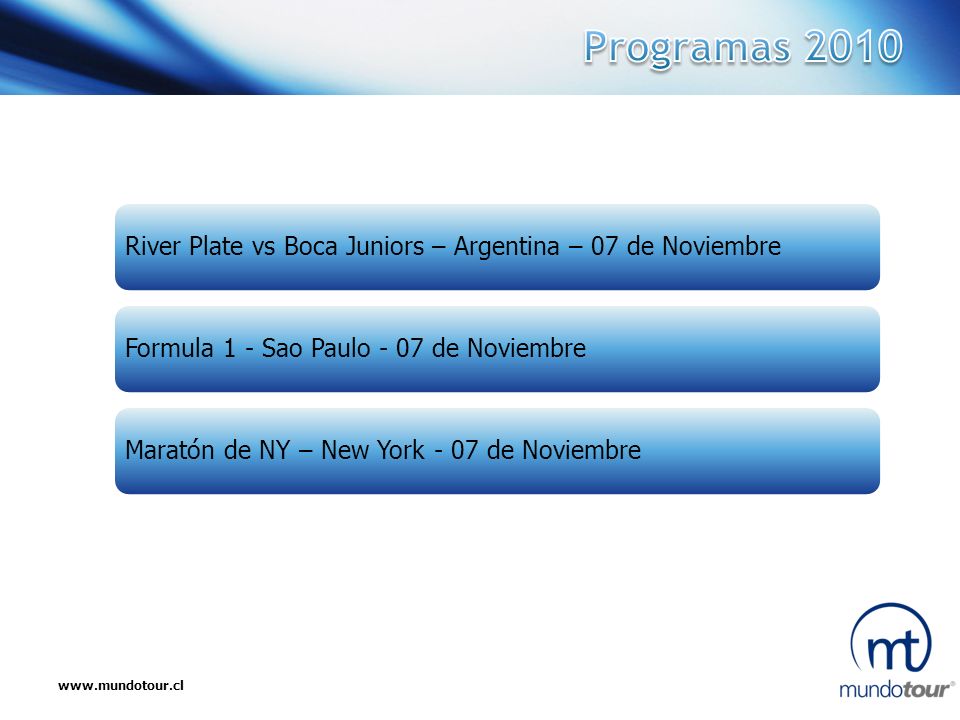 Programas 2010

River Plate vs Boca Juniors – Argentina – 07 de Noviembre

Formula 1 - Sao Paulo - 07 de Noviembre

Maratón de NY – New York - 07 de Noviembre

www.mundotour.cl

mt

mundotour®